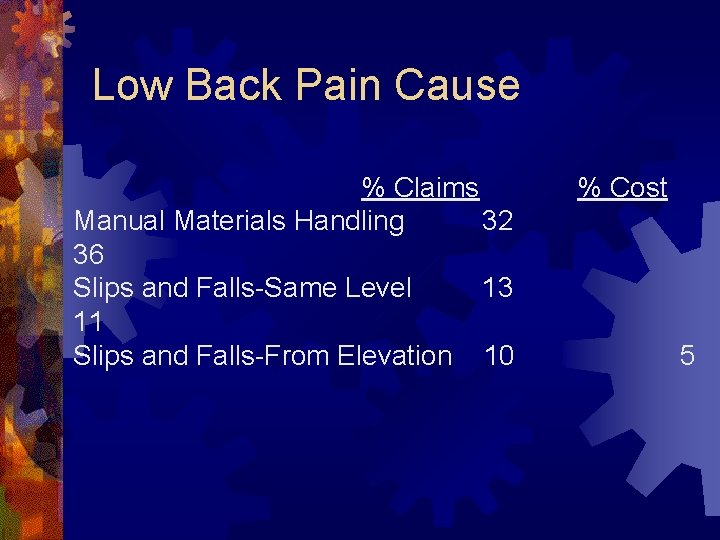 Low Back Pain Cause

% Claims % Cost
Manual Materials Handling 32
36
Slips and Falls-Same Level 13
11
Slips and Falls-From Elevation 10 5